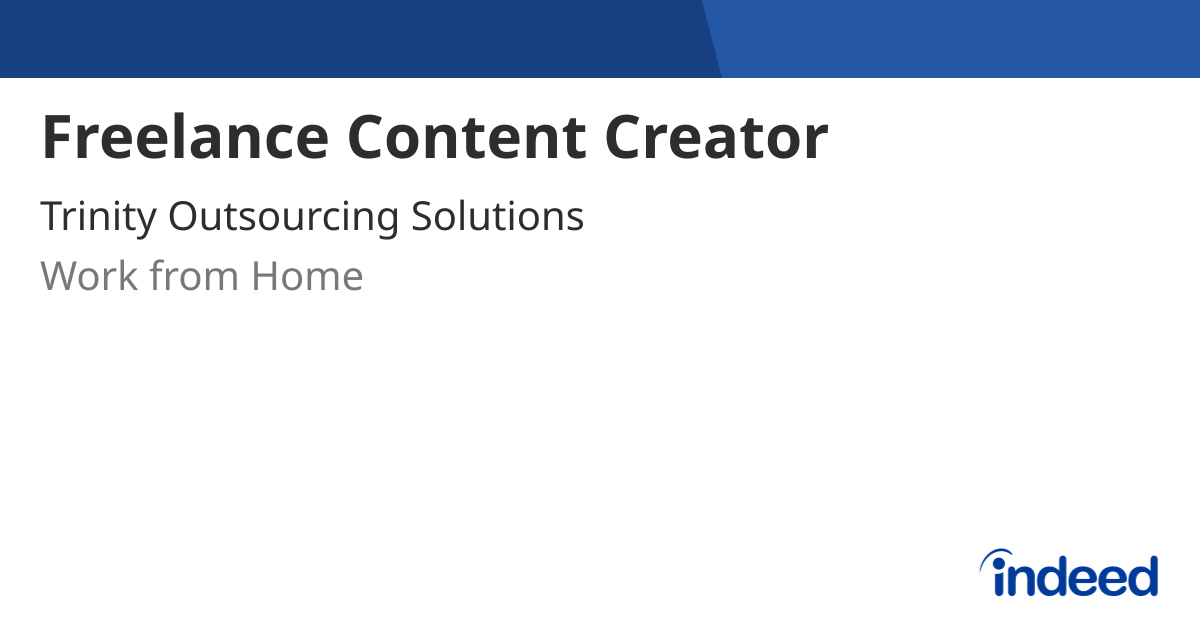 Freelance Content Creator

Trinity Outsourcing Solutions

Work from Home

indeed